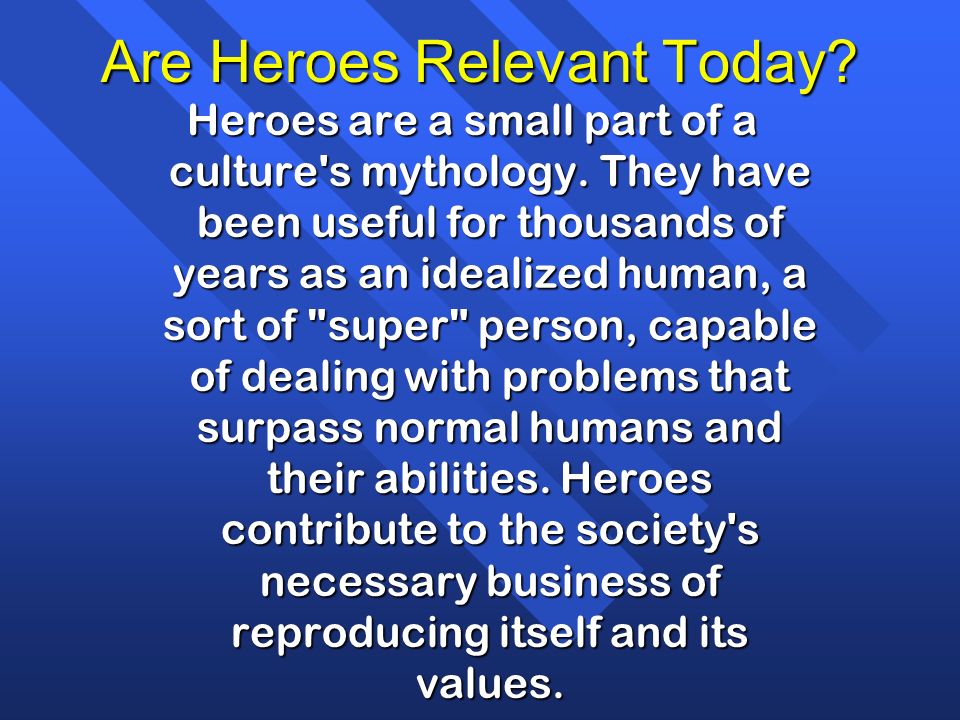 Are Heroes Relevant Today?

Heroes are a small part of a culture's mythology. They have been useful for thousands of years as an idealized human, a sort of "super" person, capable of dealing with problems that surpass normal humans and their abilities. Heroes contribute to the society's necessary business of reproducing itself and its values.